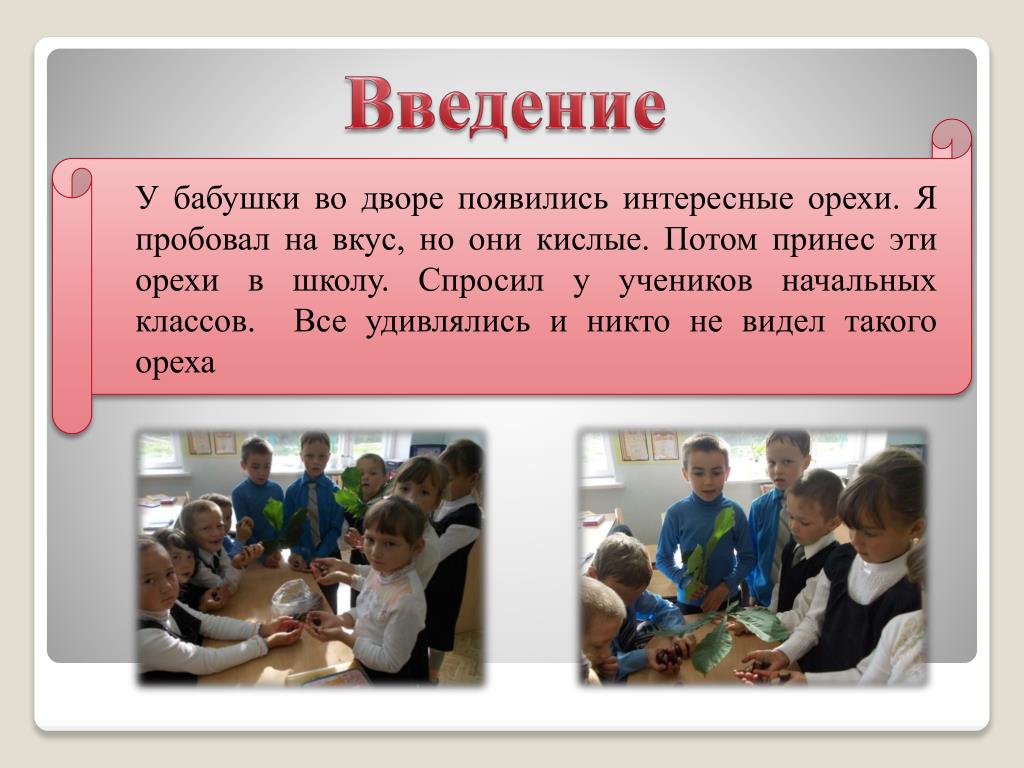 Введение

У бабушки во дворе появились интересные орехи. Я пробовал на вкус, но они кислые. Потом принес эти орехи в школу. Спросил у учеников начальных классов. Все удивлялись и никто не видел такого ореха